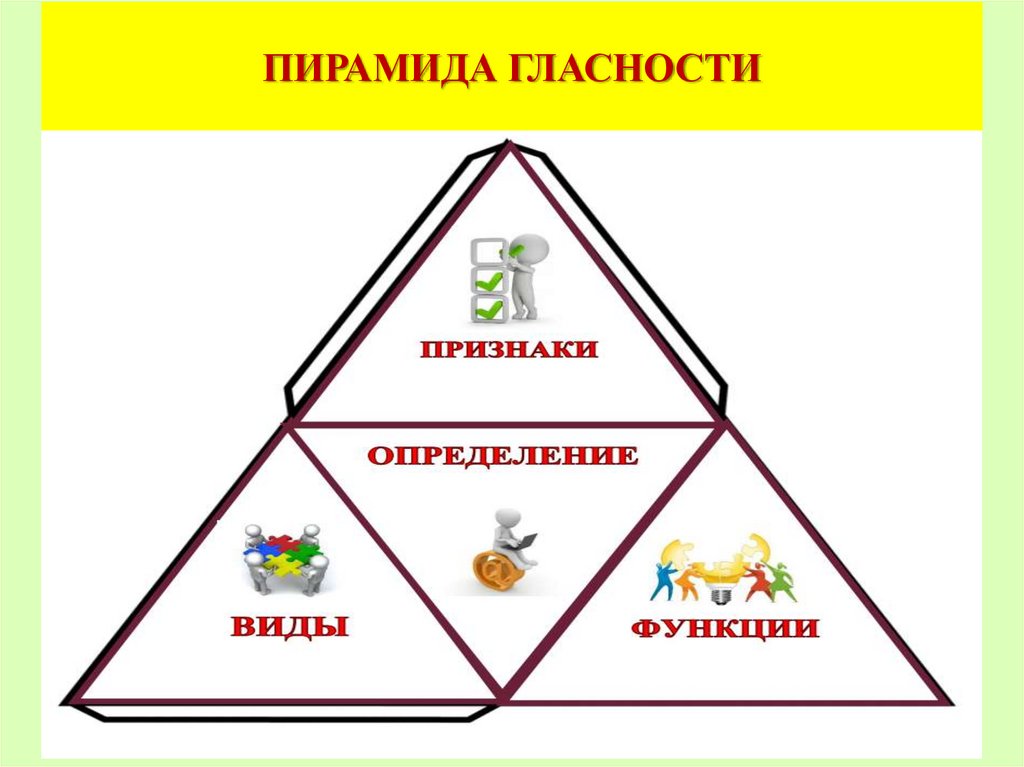 ПИРАМИДА ГЛАСНОСТИ

ПРИЗНАКИ

ОПРЕДЕЛЕНИЕ

ВИДЫ

ФУНКЦИИ